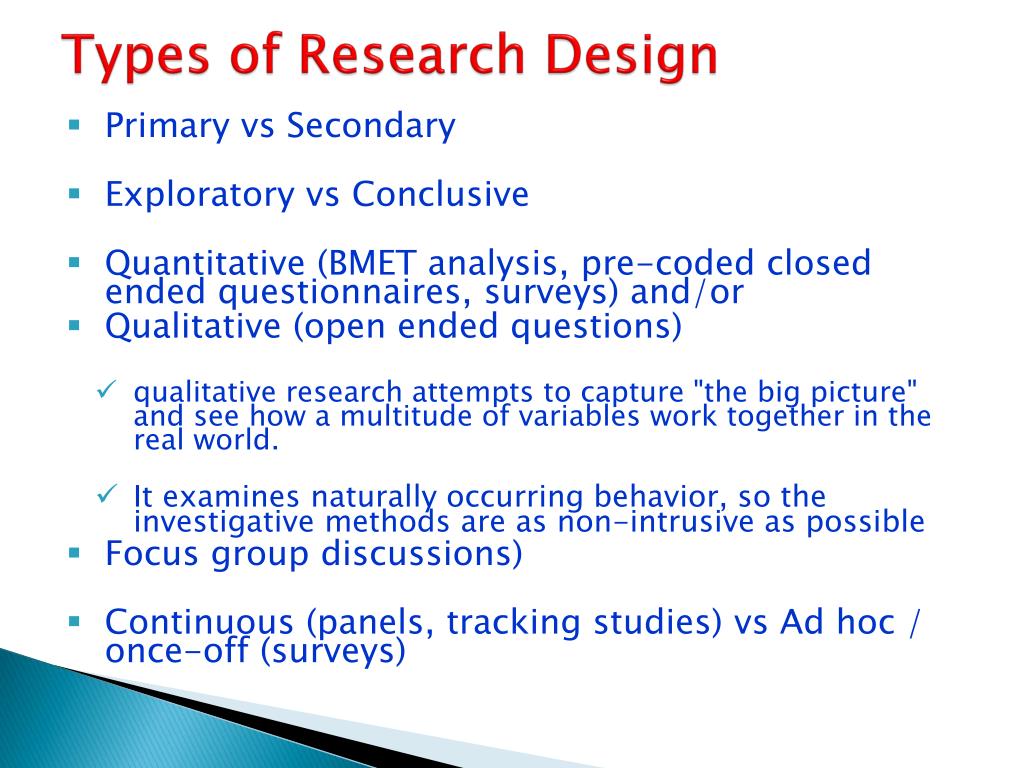 Types of Research Design

▪ Primary vs Secondary

▪ Exploratory vs Conclusive

▪ Quantitative (BMET analysis, pre-coded closed ended questionnaires, surveys) and/or
▪ Qualitative (open ended questions)

✓ qualitative research attempts to capture "the big picture" and see how a multitude of variables work together in the real world.

✓ It examines naturally occurring behavior, so the investigative methods are as non-intrusive as possible
▪ Focus group discussions)

▪ Continuous (panels, tracking studies) vs Ad hoc / once-off (surveys)